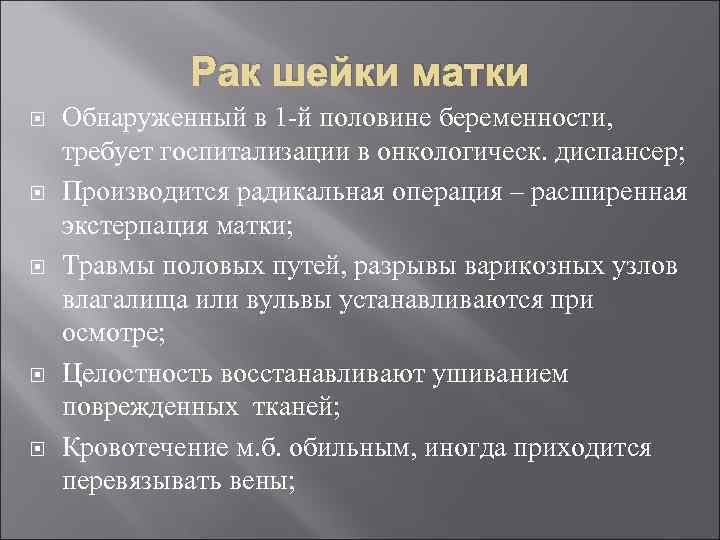 Рак шейки матки

Обнаруженный в 1-й половине беременности, требует госпитализации в онкологическ. диспансер;

Производится радикальная операция – расширенная экстерпация матки;

Травмы половых путей, разрывы варикозных узлов влагалища или вульвы устанавливаются при осмотре;

Целостность восстанавливают ушиванием поврежденных тканей;

Кровотечение м.б. обильным, иногда приходится перевязывать вены;